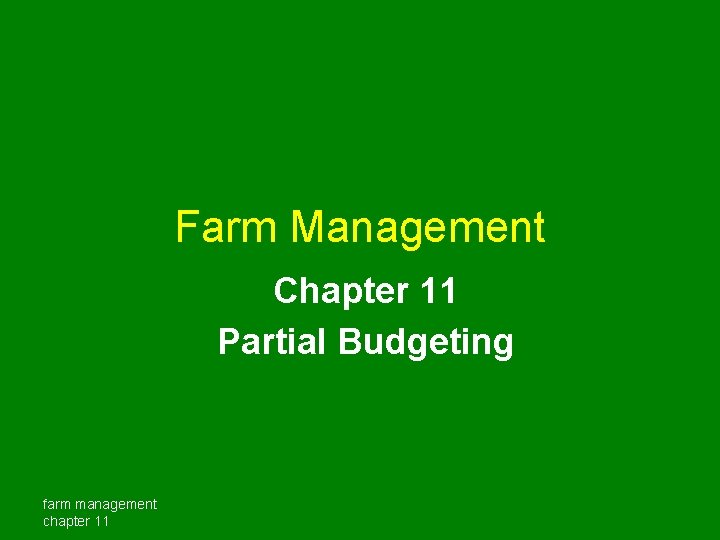 Farm Management

Chapter 11
Partial Budgeting

farm management
chapter 11